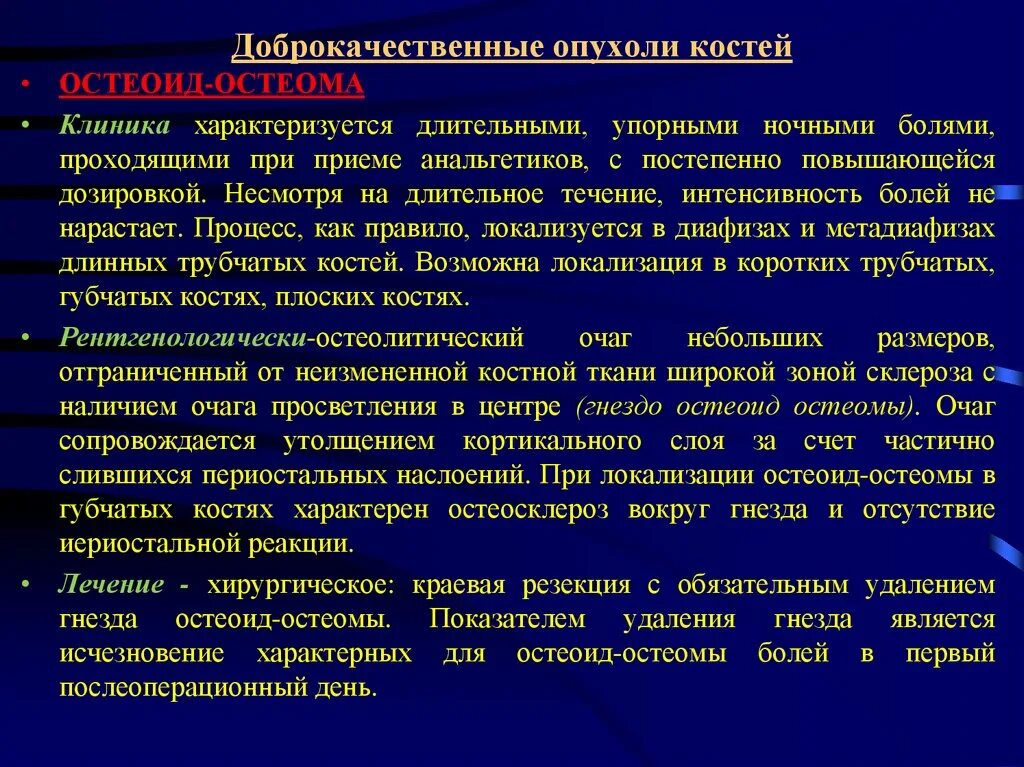 Доброкачественные опухоли костей

• ОСТЕОИД-ОСТЕОМА

• Клиника характеризуется длительными, упорными ночными болями, проходящими при приеме анальгетиков, с постепенно повышающейся дозировкой. Несмотря на длительное течение, интенсивность болей не нарастает. Процесс, как правило, локализуется в диафизах и метадиафизах длинных трубчатых костей. Возможна локализация в коротких трубчатых, губчатых костях, плоских костях.

• Рентгенологически-остеолитический очаг небольших размеров, отграниченный от неизмененной костной ткани широкой зоной склероза с наличием очага просветления в центре (гнездо остеоид остеомы). Очаг сопровождается утолщением кортикального слоя за счет частично слившихся периостальных наслоений. При локализации остеоид-остеомы в губчатых костях характерен остеосклероз вокруг гнезда и отсутствие иериостальной реакции.

• Лечение - хирургическое: краевая резекция с обязательным удалением гнезда остеоид-остеомы. Показателем удаления гнезда является исчезновение характерных для остеоид-остеомы болей в первый послеоперационный день.